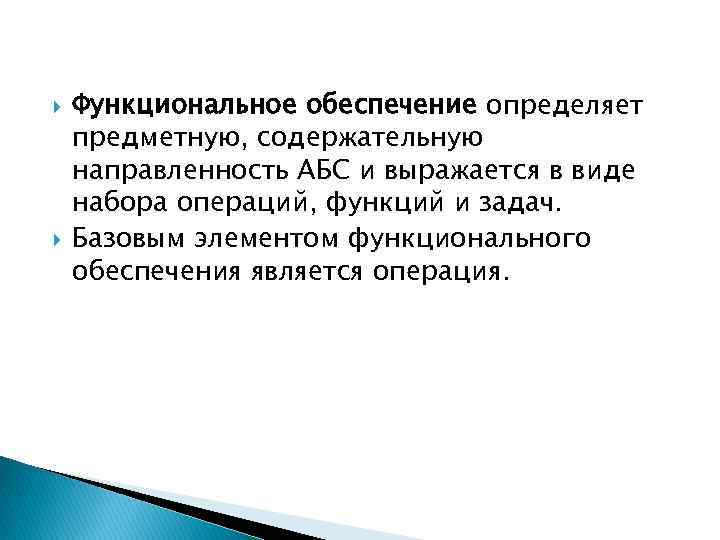 Функциональное обеспечение определяет предметную, содержательную направленность АБС и выражается в виде набора операций, функций и задач.

Базовым элементом функционального обеспечения является операция.